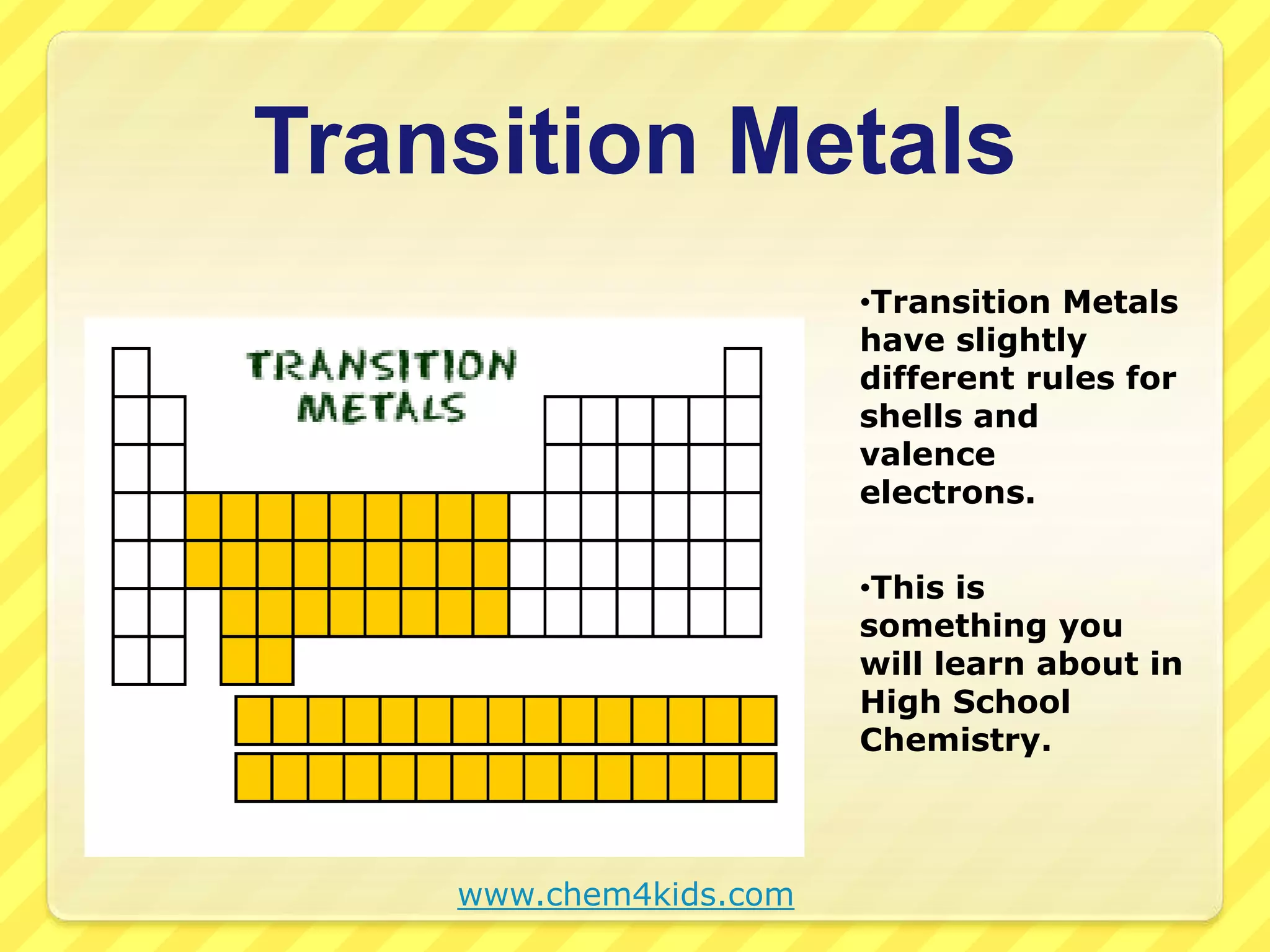 Transition Metals

TRANSITION METALS

•Transition Metals have slightly different rules for shells and valence electrons.

•This is something you will learn about in High School Chemistry.

www.chem4kids.com